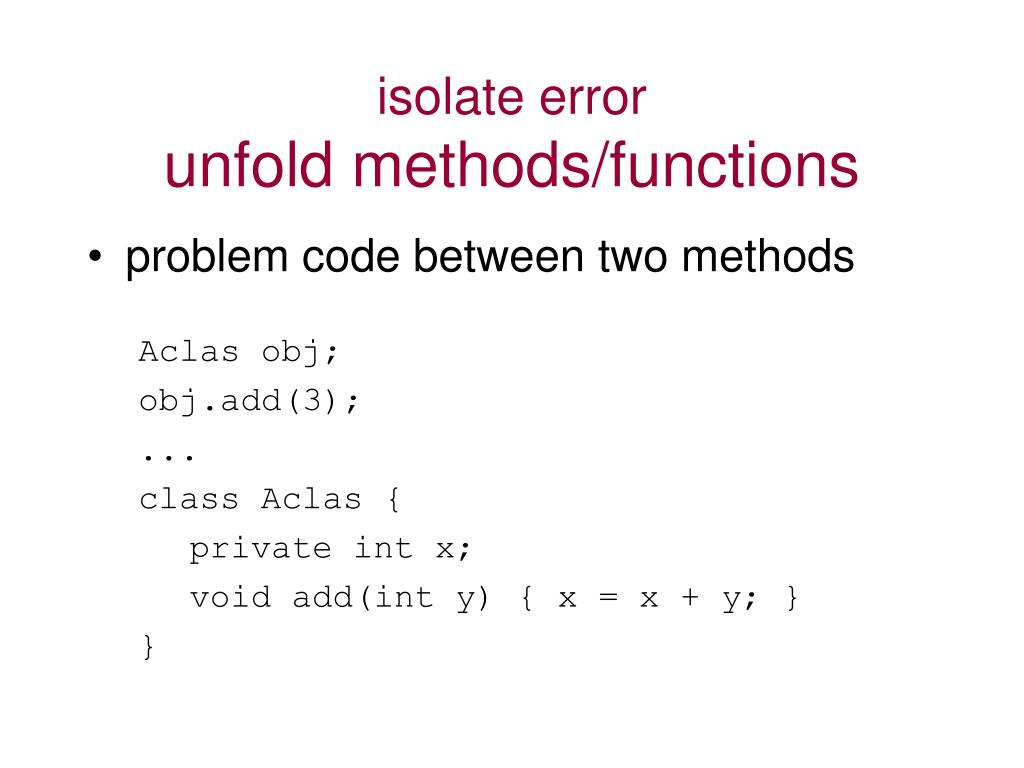 isolate error
unfold methods/functions

• problem code between two methods

Aclas obj;
obj.add(3);
...
class Aclas {
  private int x;
  void add(int y) { x = x + y; }
}